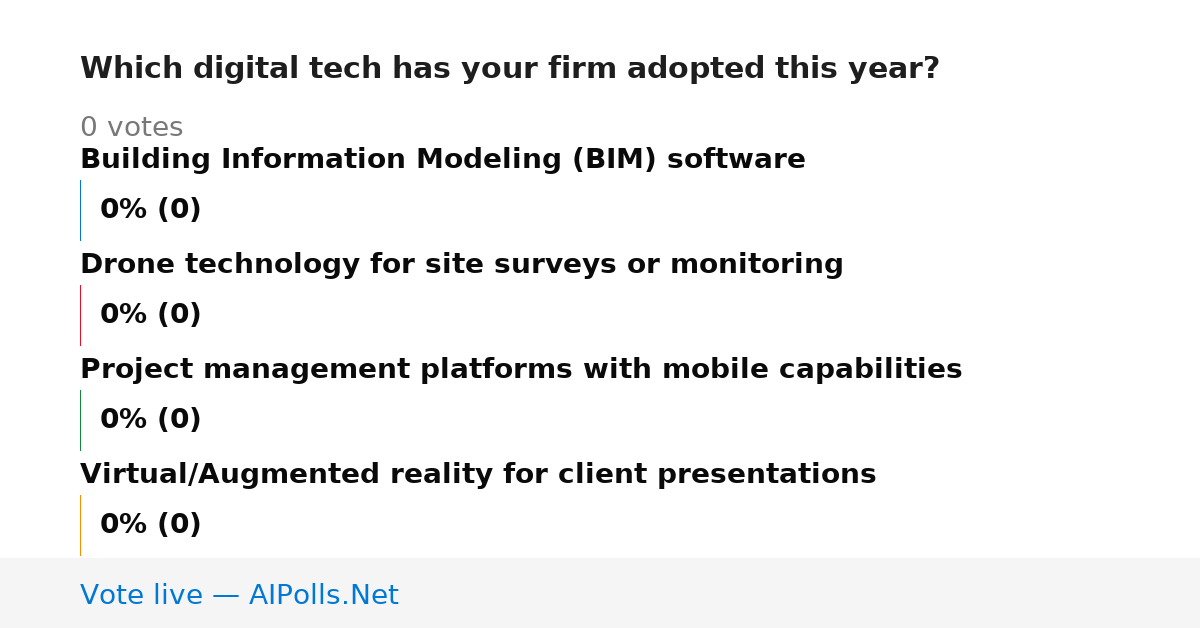 Which digital tech has your firm adopted this year?

0 votes

Building Information Modeling (BIM) software

0% (0)

Drone technology for site surveys or monitoring

0% (0)

Project management platforms with mobile capabilities

0% (0)

Virtual/Augmented reality for client presentations

0% (0)

Vote live — AIPolls.Net